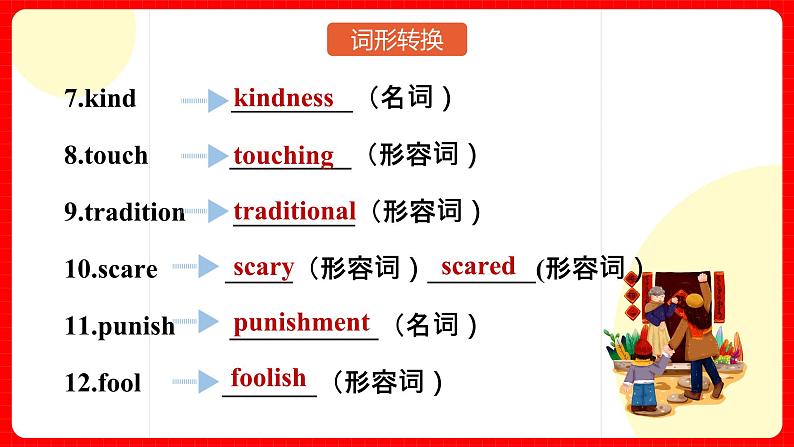 词形转换

7.kind kindness （名词）

8.touch touching （形容词）

9.tradition traditional （形容词）

10.scare scary （形容词） scared (形容词）

11.punish punishment （名词）

12.fool foolish （形容词）